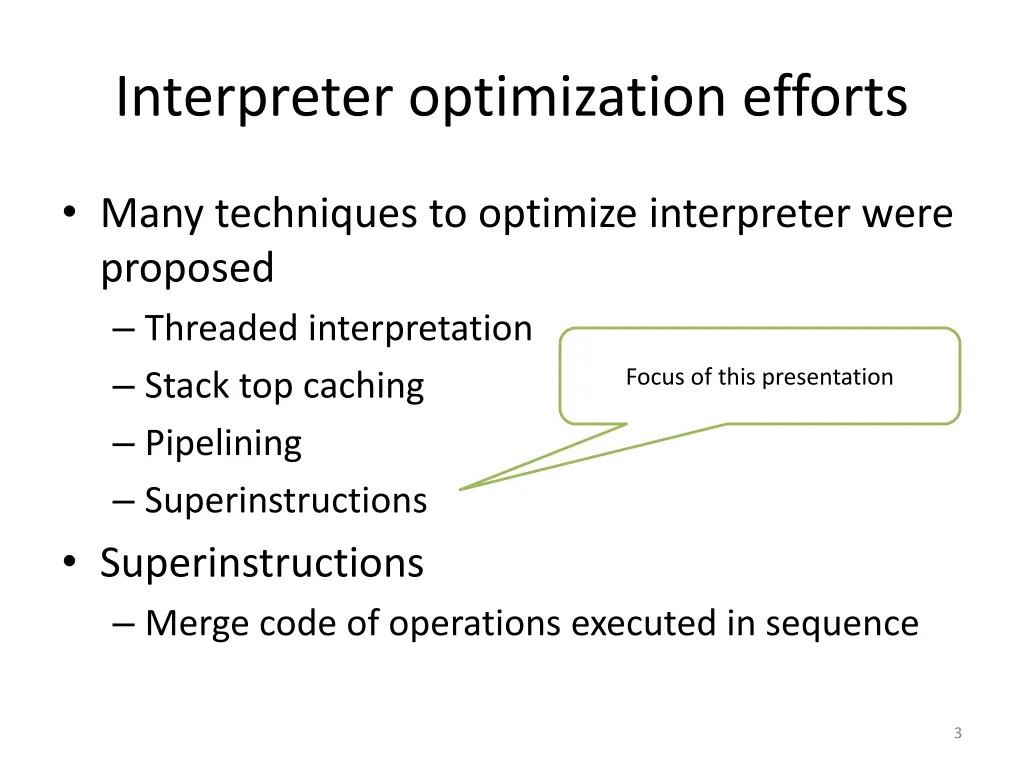 Interpreter optimization efforts

• Many techniques to optimize interpreter were proposed
– Threaded interpretation
– Stack top caching
– Pipelining
– Superinstructions

Focus of this presentation

• Superinstructions
– Merge code of operations executed in sequence

3